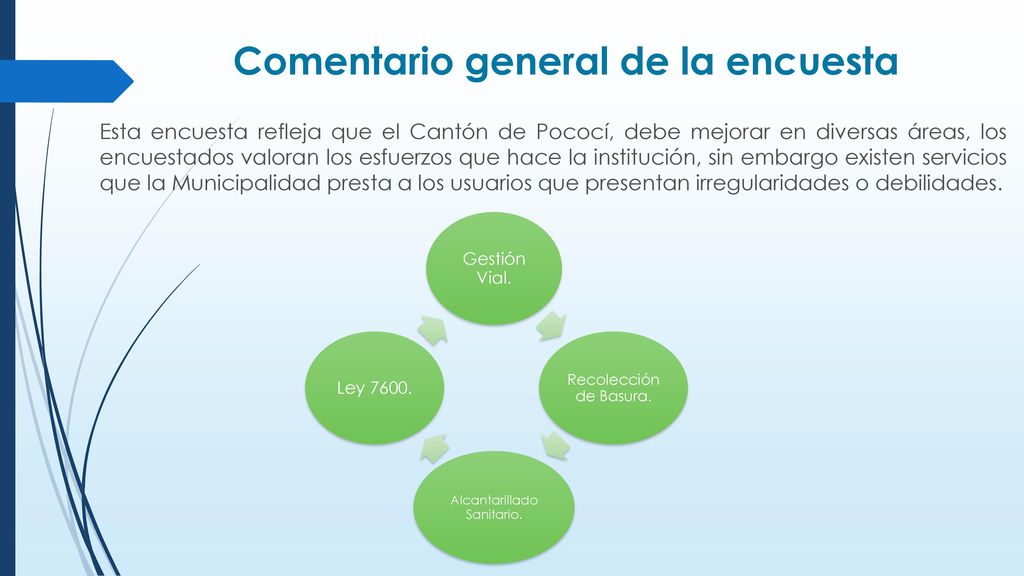 Comentario general de la encuesta

Esta encuesta refleja que el Cantón de Pococí, debe mejorar en diversas áreas, los encuestados valoran los esfuerzos que hace la institución, sin embargo existen servicios que la Municipalidad presta a los usuarios que presentan irregularidades o debilidades.

Gestión Vial.

Recolección de Basura.

Alcantarillado Sanitario.

Ley 7600.